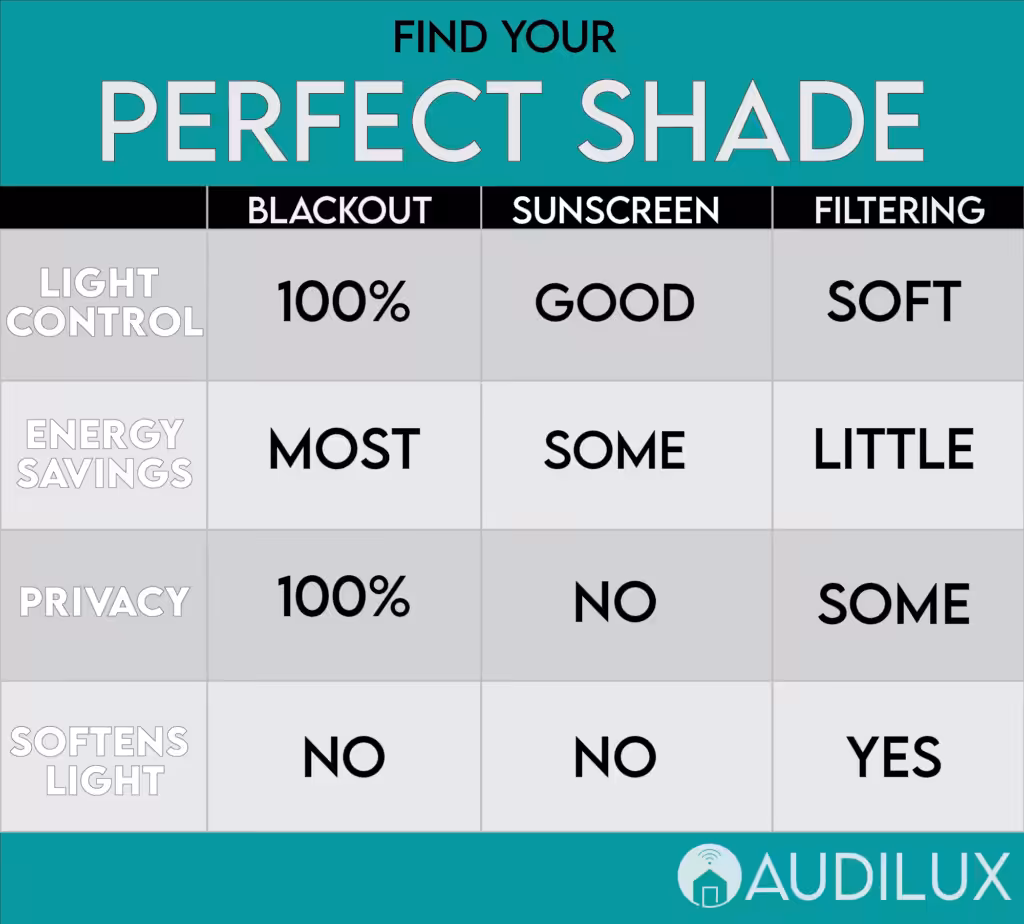 FIND YOUR
PERFECT SHADE

| | BLACKOUT | SUNSCREEN | FILTERING |
|---|---|---|---|
| LIGHT CONTROL | 100% | GOOD | SOFT |
| ENERGY SAVINGS | MOST | SOME | LITTLE |
| PRIVACY | 100% | NO | SOME |
| SOFTENS LIGHT | NO | NO | YES |

AUDILUX